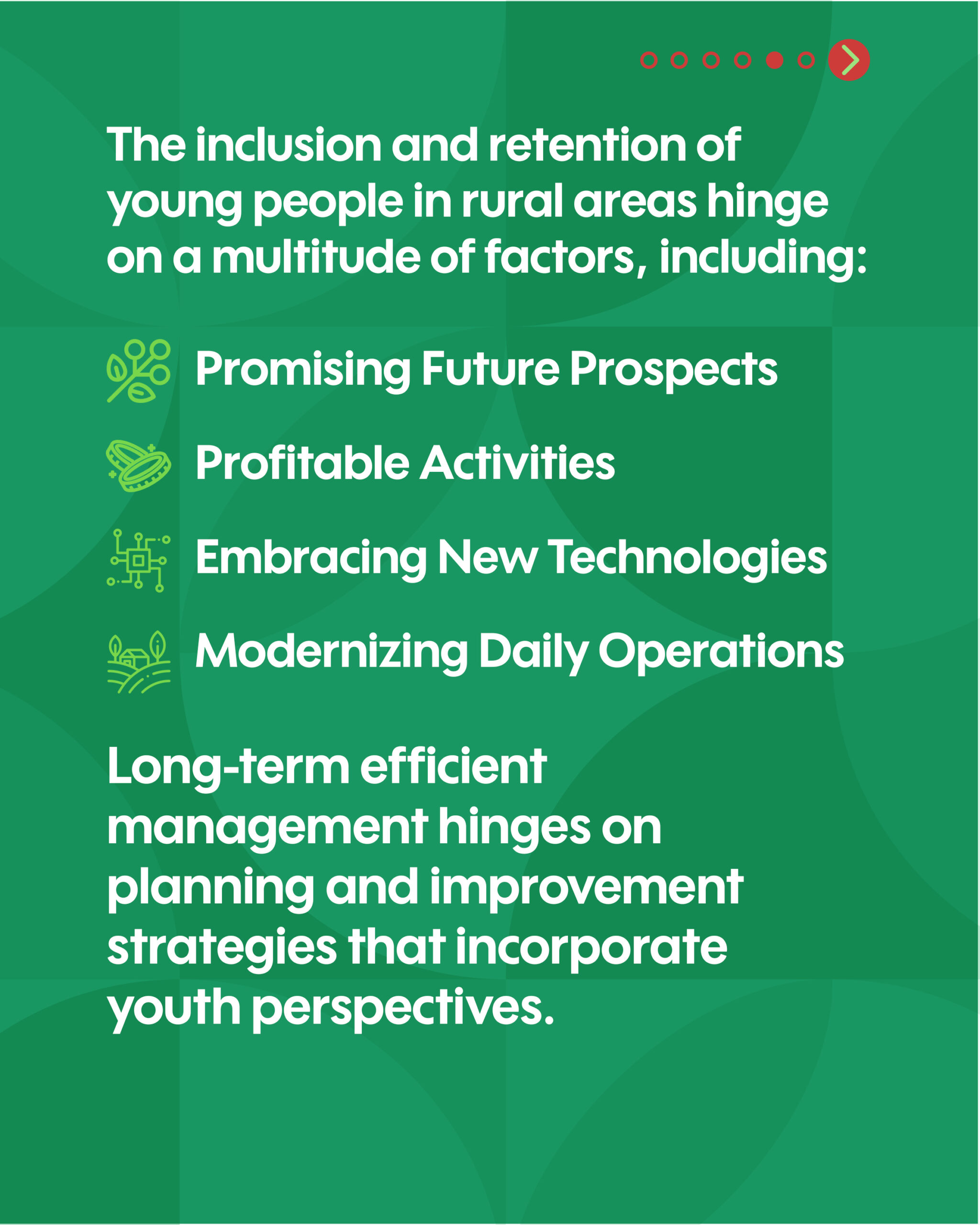 The inclusion and retention of young people in rural areas hinge on a multitude of factors, including:

Promising Future Prospects

Profitable Activities

Embracing New Technologies

Modernizing Daily Operations

Long-term efficient management hinges on planning and improvement strategies that incorporate youth perspectives.